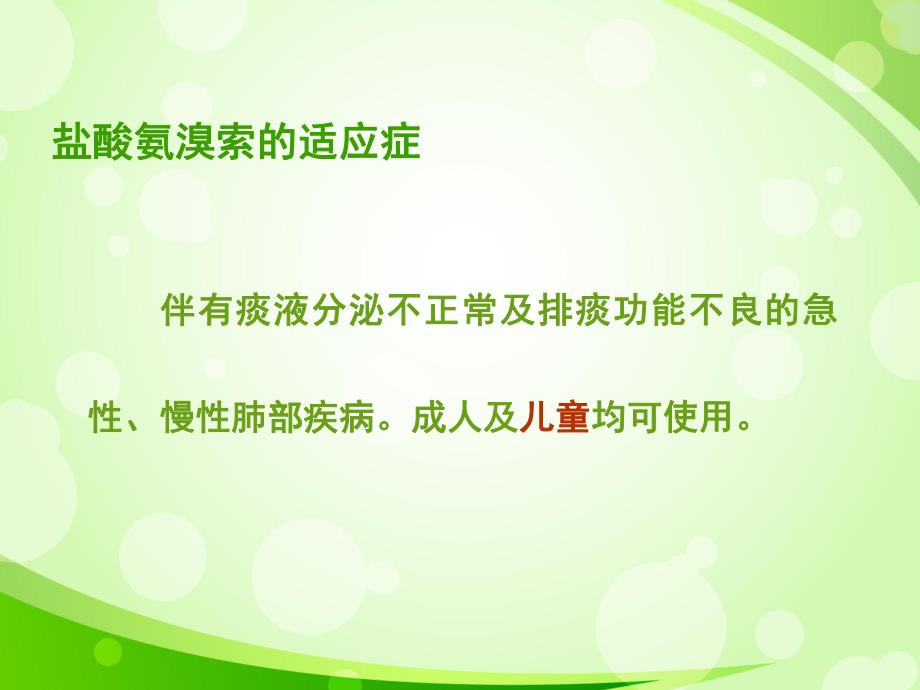 盐酸氨溴索的适应症

伴有痰液分泌不正常及排痰功能不良的急性、慢性肺部疾病。成人及儿童均可使用。